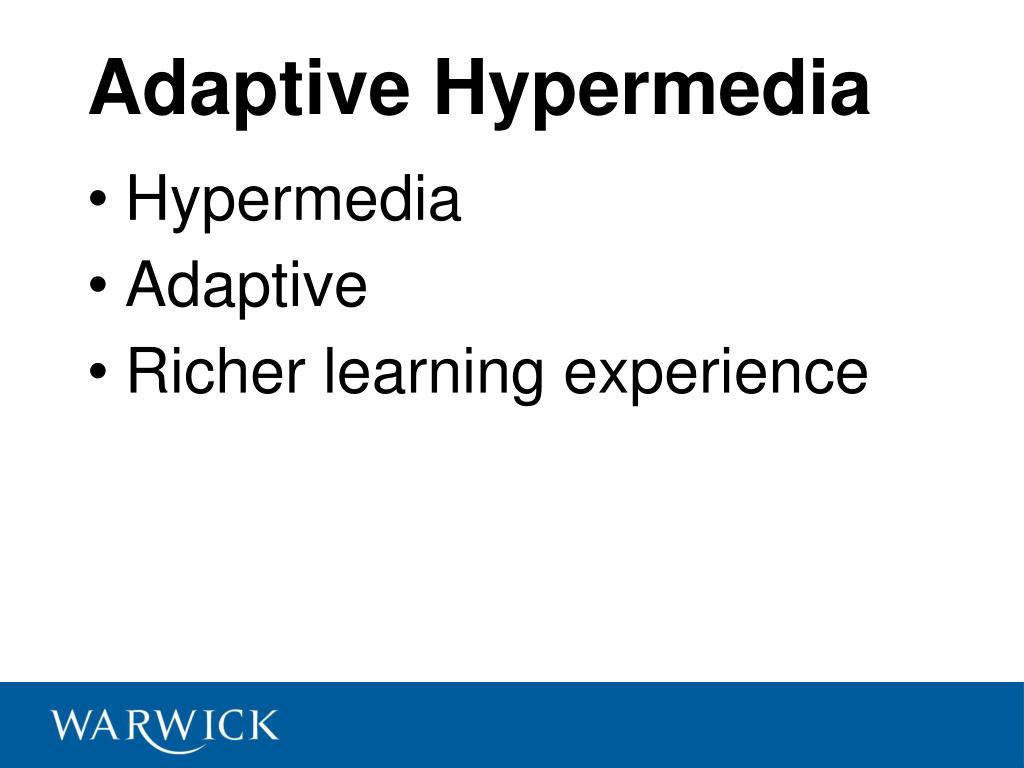 Adaptive Hypermedia

• Hypermedia
• Adaptive
• Richer learning experience

WARWICK